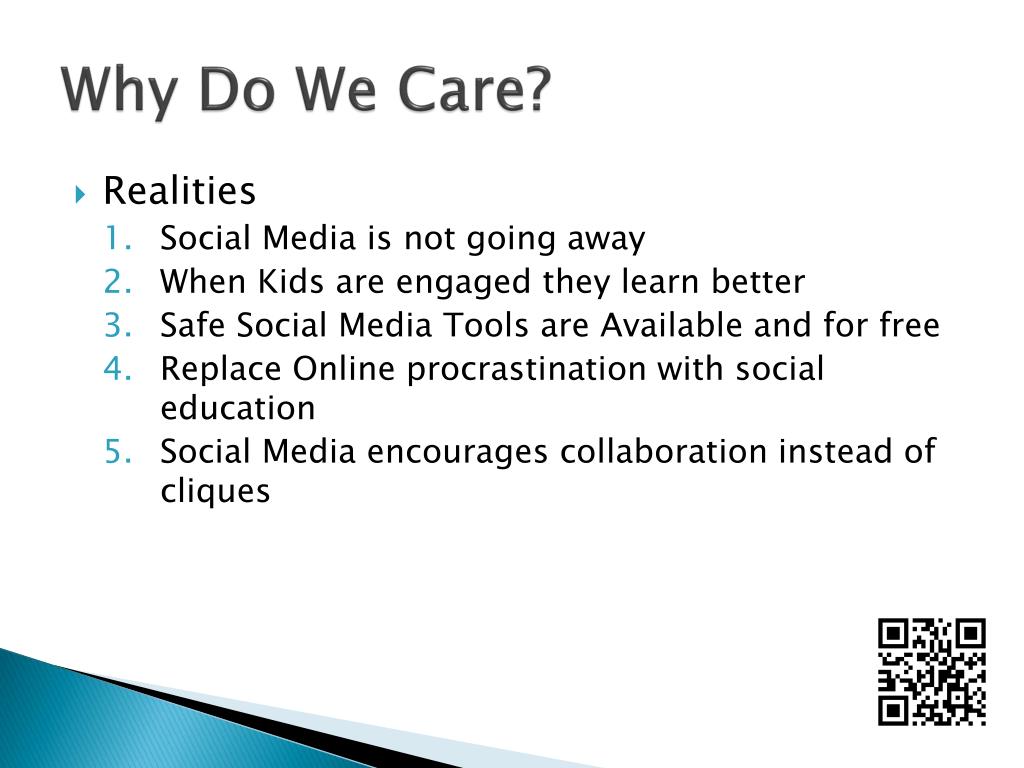 Why Do We Care?

Realities

1. Social Media is not going away
2. When Kids are engaged they learn better
3. Safe Social Media Tools are Available and for free
4. Replace Online procrastination with social education
5. Social Media encourages collaboration instead of cliques